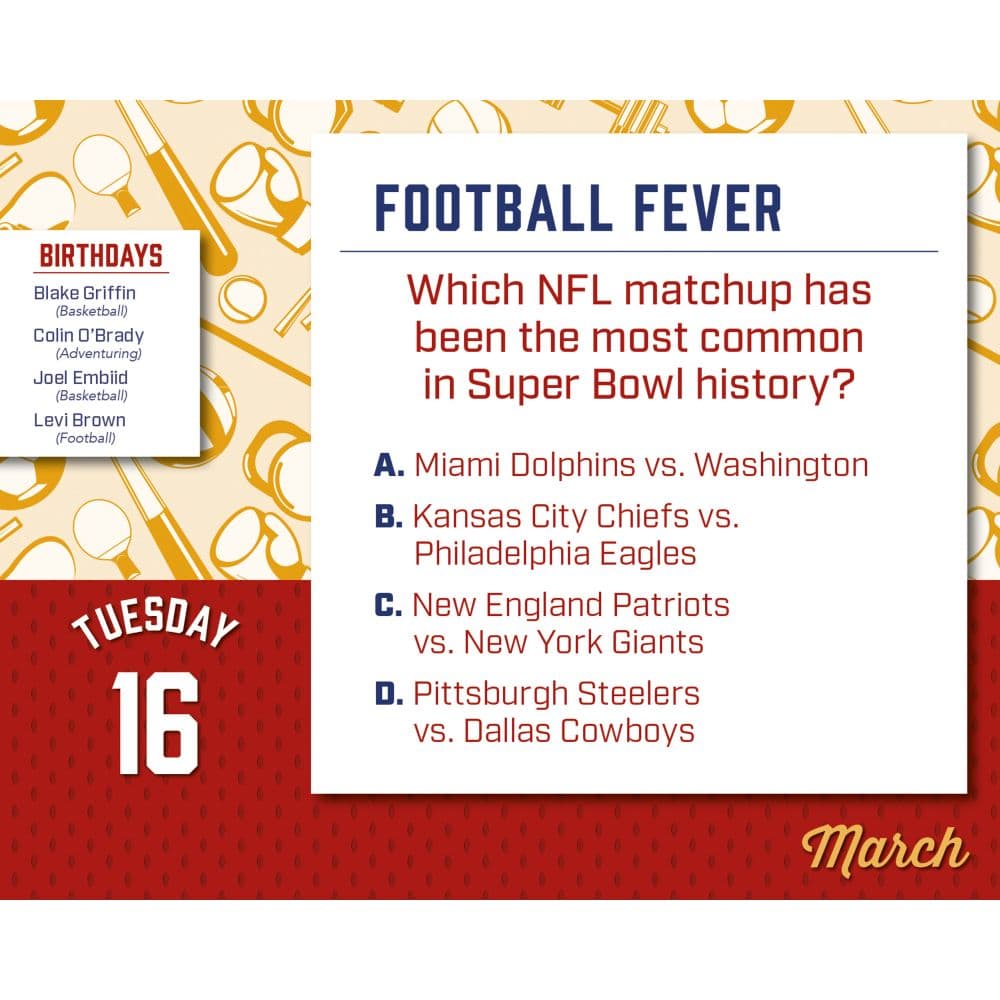 BIRTHDAYS

Blake Griffin
(Basketball)
Colin O'Brady
(Adventuring)
Joel Embiid
(Basketball)
Levi Brown
(Football)

TUESDAY
16

FOOTBALL FEVER

Which NFL matchup has been the most common in Super Bowl history?

A. Miami Dolphins vs. Washington

B. Kansas City Chiefs vs. Philadelphia Eagles

C. New England Patriots vs. New York Giants

D. Pittsburgh Steelers vs. Dallas Cowboys

March